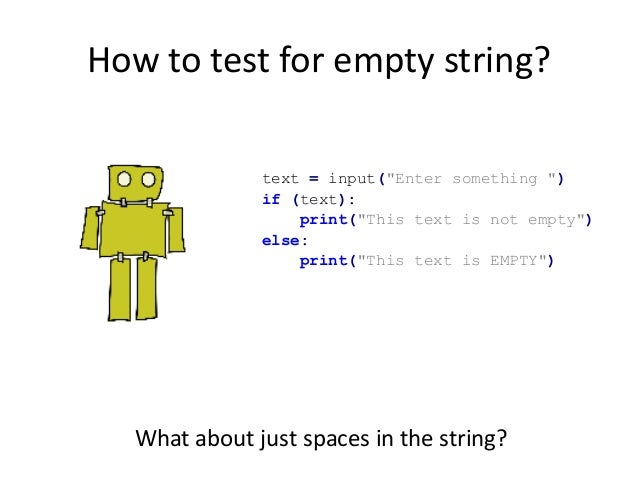 How to test for empty string?

text = input("Enter something ")
if (text):
    print("This text is not empty")
else:
    print("This text is EMPTY")

What about just spaces in the string?